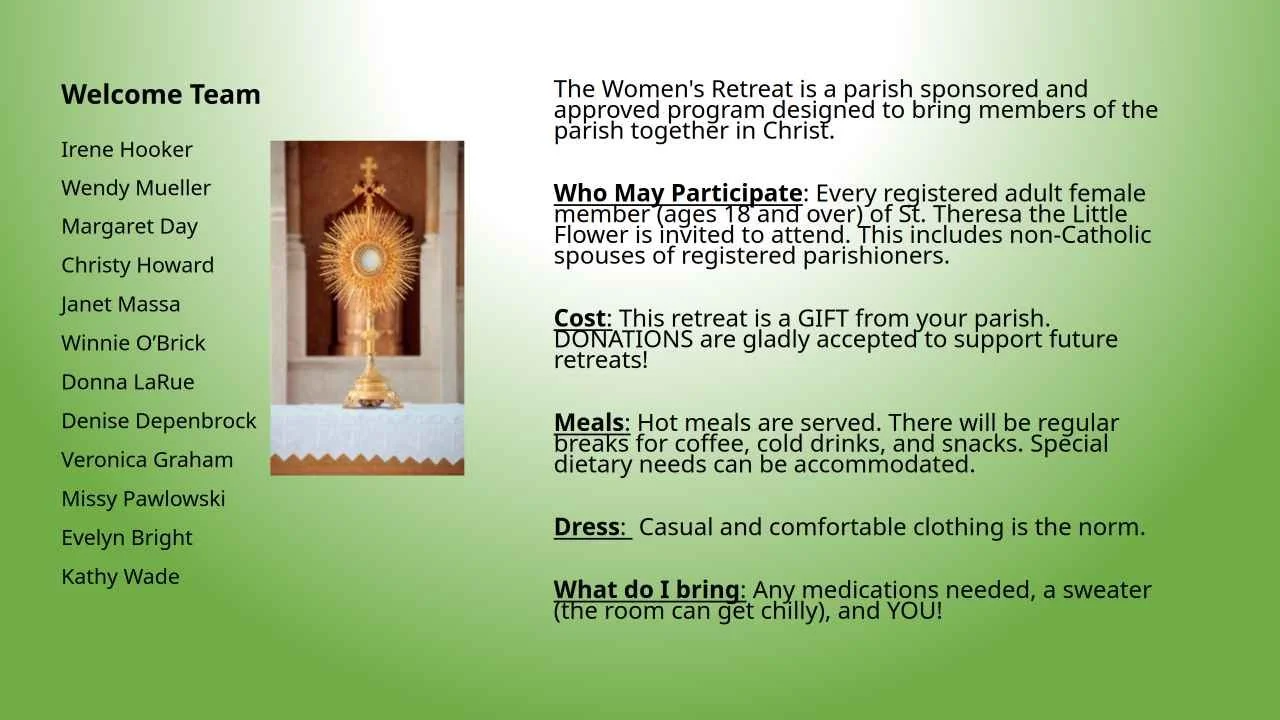 Welcome Team

Irene Hooker

Wendy Mueller

Margaret Day

Christy Howard

Janet Massa

Winnie O'Brick

Donna LaRue

Denise Depenbrock

Veronica Graham

Missy Pawlowski

Evelyn Bright

Kathy Wade

The Women's Retreat is a parish sponsored and approved program designed to bring members of the parish together in Christ.

Who May Participate: Every registered adult female member (ages 18 and over) of St. Theresa the Little Flower is invited to attend. This includes non-Catholic spouses of registered parishioners.

Cost: This retreat is a GIFT from your parish. DONATIONS are gladly accepted to support future retreats!

Meals: Hot meals are served. There will be regular breaks for coffee, cold drinks, and snacks. Special dietary needs can be accommodated.

Dress: Casual and comfortable clothing is the norm.

What do I bring: Any medications needed, a sweater (the room can get chilly), and YOU!